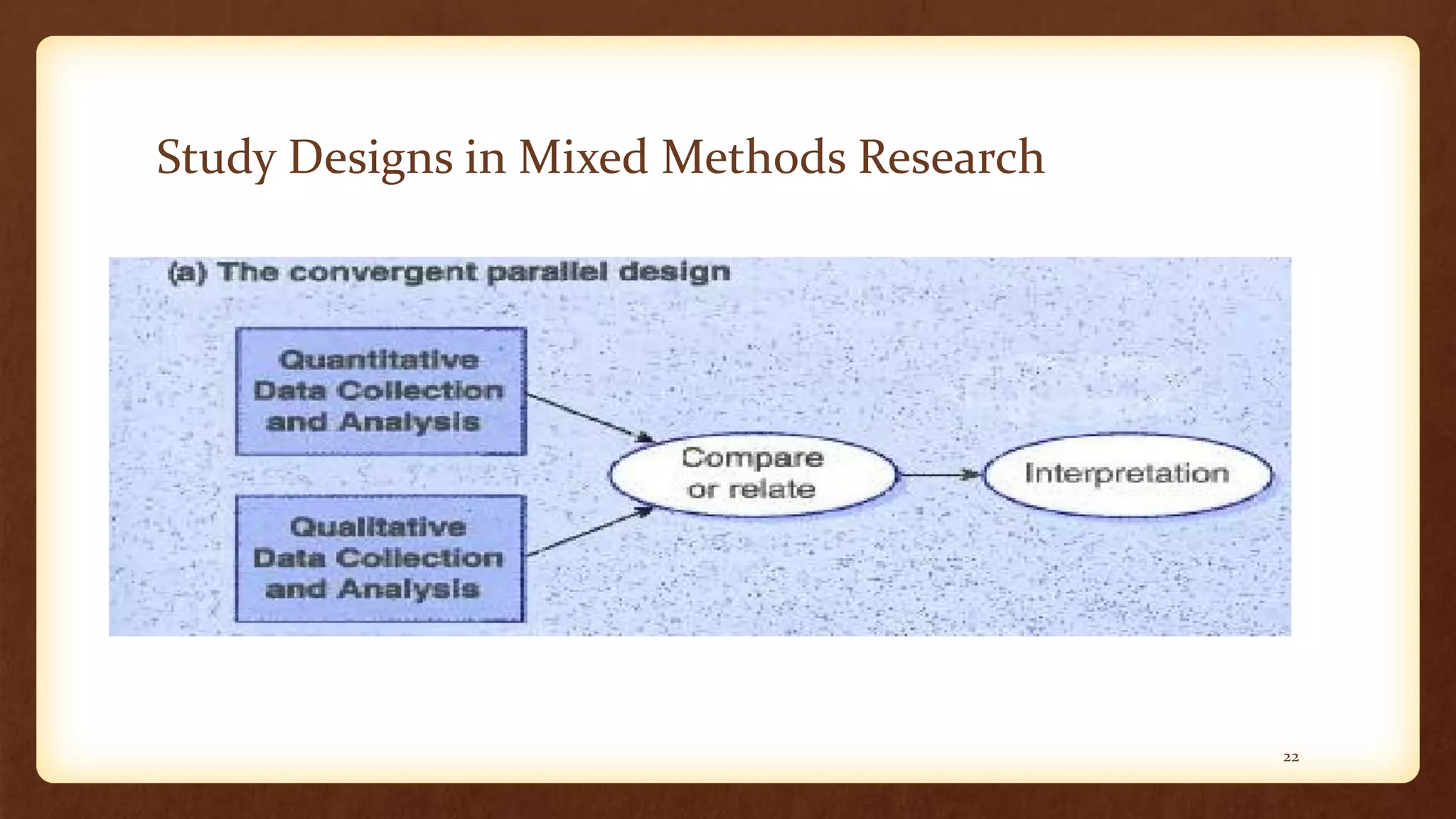 Study Designs in Mixed Methods Research

(a) The convergent parallel design

Quantitative Data Collection and Analysis

Qualitative Data Collection and Analysis

Compare or relate

Interpretation

22